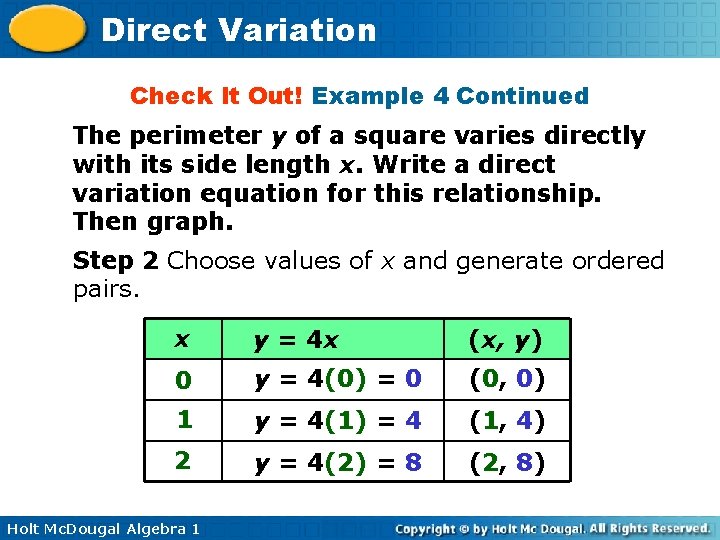 Direct Variation

Check It Out! Example 4 Continued

The perimeter $y$ of a square varies directly with its side length $x$. Write a direct variation equation for this relationship. Then graph.

Step 2 Choose values of $x$ and generate ordered pairs.

| $x$ | $y = 4x$ | $(x, y)$ |
|---|---|---|
| 0 | $y = 4(0) = 0$ | $(0, 0)$ |
| 1 | $y = 4(1) = 4$ | $(1, 4)$ |
| 2 | $y = 4(2) = 8$ | $(2, 8)$ |

Holt McDougal Algebra 1

Copyright © by Holt Mc Dougal. All Rights Reserved.